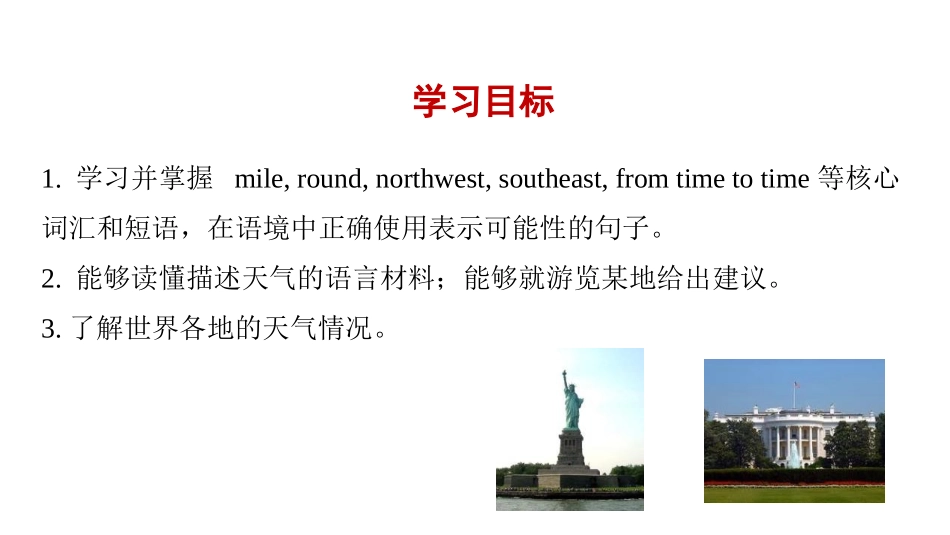 学习目标

1. 学习并掌握 mile, round, northwest, southeast, from time to time 等核心词汇和短语，在语境中正确使用表示可能性的句子。

2. 能够读懂描述天气的语言材料；能够就游览某地给出建议。

3. 了解世界各地的天气情况。